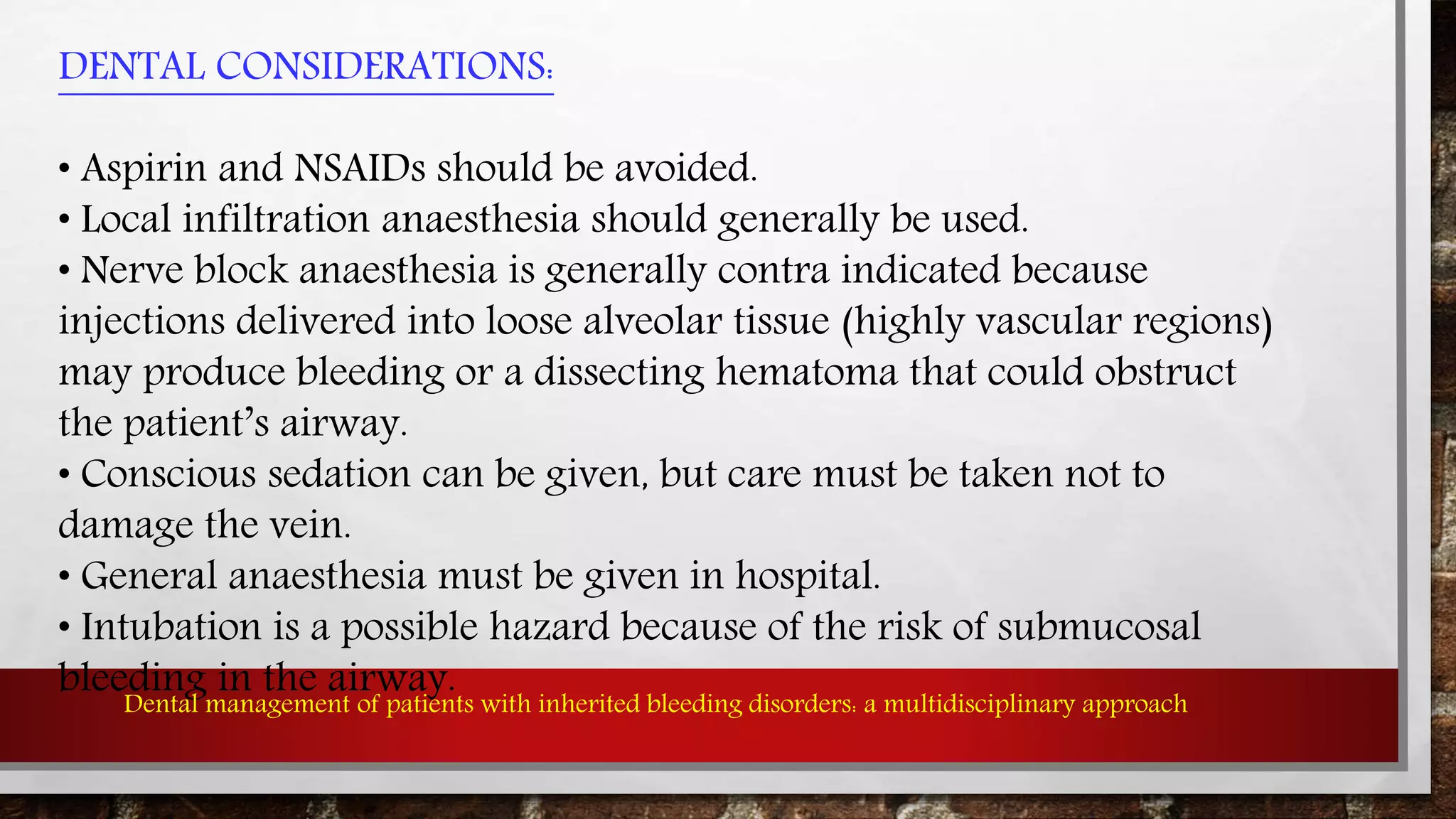 DENTAL CONSIDERATIONS:

• Aspirin and NSAIDs should be avoided.
• Local infiltration anaesthesia should generally be used.
• Nerve block anaesthesia is generally contra indicated because injections delivered into loose alveolar tissue (highly vascular regions) may produce bleeding or a dissecting hematoma that could obstruct the patient's airway.
• Conscious sedation can be given, but care must be taken not to damage the vein.
• General anaesthesia must be given in hospital.
• Intubation is a possible hazard because of the risk of submucosal bleeding in the airway.

Dental management of patients with inherited bleeding disorders: a multidisciplinary approach